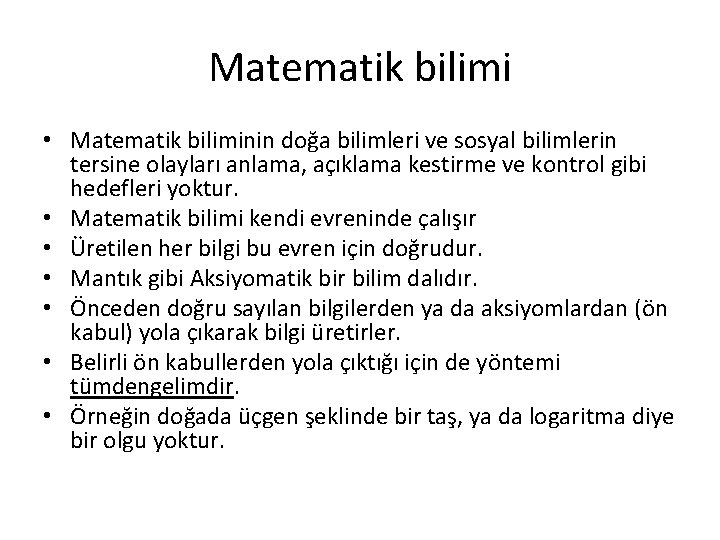 Matematik bilimi

• Matematik biliminin doğa bilimleri ve sosyal bilimlerin tersine olayları anlama, açıklama kestirme ve kontrol gibi hedefleri yoktur.
• Matematik bilimi kendi evreninde çalışır
• Üretilen her bilgi bu evren için doğrudur.
• Mantık gibi Aksiyomatik bir bilim dalıdır.
• Önceden doğru sayılan bilgilerden ya da aksiyomlardan (ön kabul) yola çıkarak bilgi üretirler.
• Belirli ön kabullerden yola çıktığı için de yöntemi tümdengelimdir.
• Örneğin doğada üçgen şeklinde bir taş, ya da logaritma diye bir olgu yoktur.